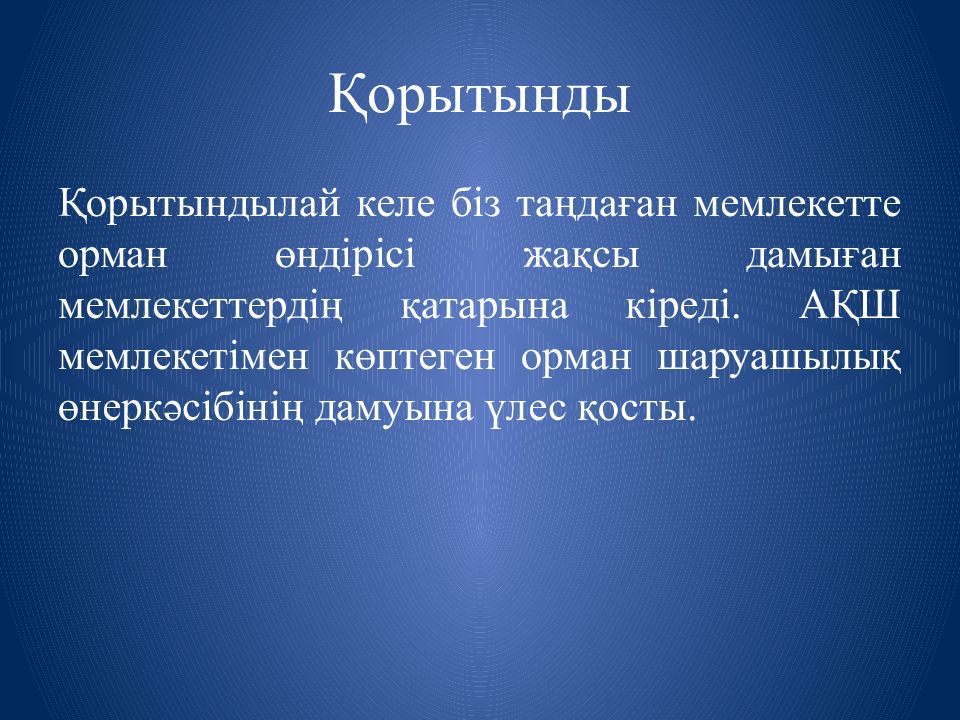 Қорытынды

Қорытындылай келе біз таңдаған мемлекетте орман өндірісі жақсы дамыған мемлекеттердің қатарына кіреді. АҚШ мемлекетімен көптеген орман шаруашылық өнеркәсібінің дамуына үлес қосты.